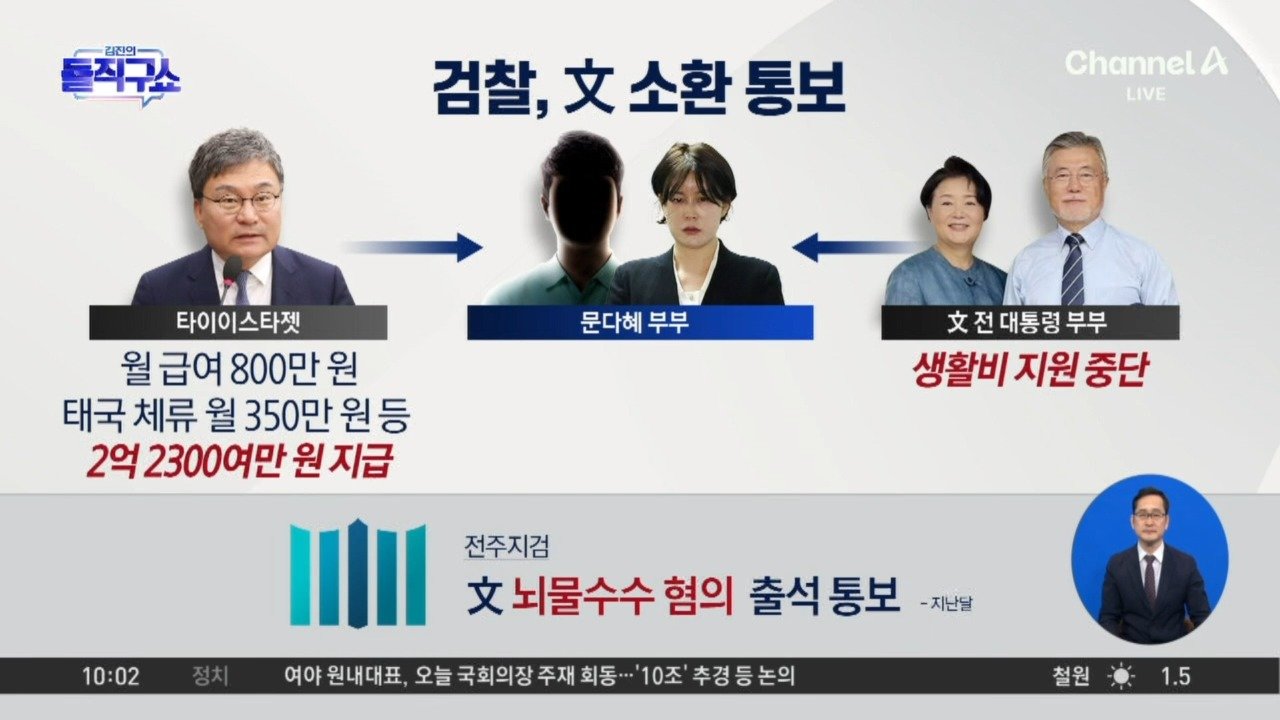 김진의 돌직구쇼

검찰, 文 소환 통보

Channel A LIVE

타이이스타젯

월 급여 800만 원
태국 체류 월 350만 원 등
2억 2300여만 원 지급

문다혜 부부

文 전 대통령 부부

생활비 지원 중단

전주지검
文 뇌물수수 혐의 출석 통보 - 지난달

10:02 정치 여야 원내대표, 오늘 국회의장 주재 회동…'10조' 추경 등 논의 철원 1.5